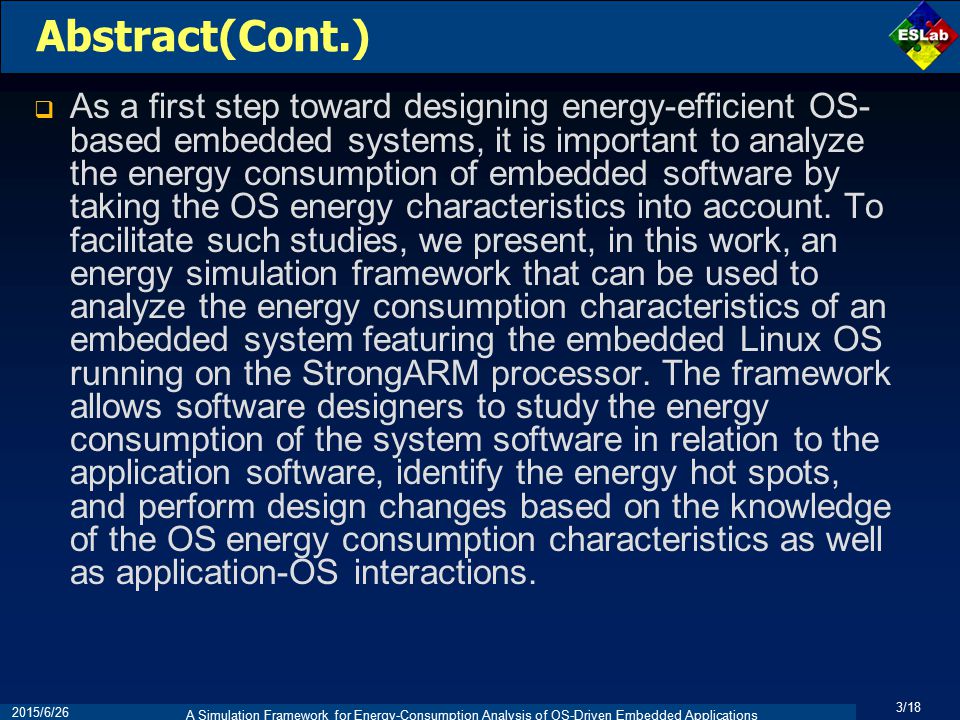 Abstract(Cont.)

ESLab

As a first step toward designing energy-efficient OS-based embedded systems, it is important to analyze the energy consumption of embedded software by taking the OS energy characteristics into account. To facilitate such studies, we present, in this work, an energy simulation framework that can be used to analyze the energy consumption characteristics of an embedded system featuring the embedded Linux OS running on the StrongARM processor. The framework allows software designers to study the energy consumption of the system software in relation to the application software, identify the energy hot spots, and perform design changes based on the knowledge of the OS energy consumption characteristics as well as application-OS interactions.

2015/6/26

A Simulation Framework for Energy-Consumption Analysis of OS-Driven Embedded Applications

3/18